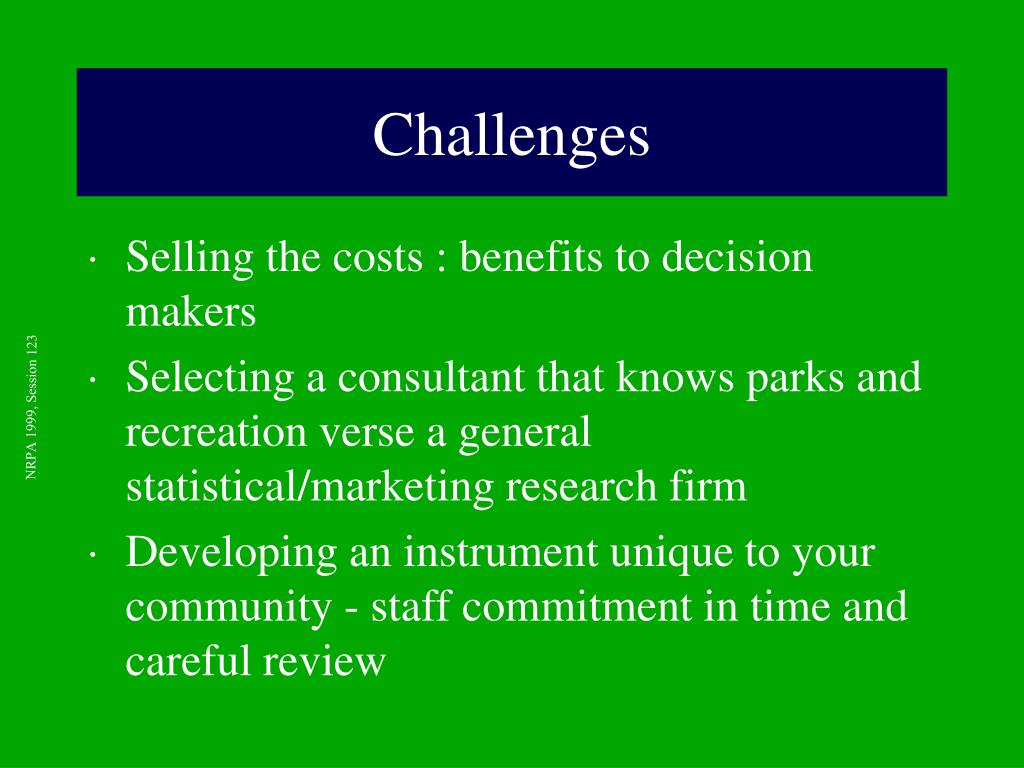 Challenges

NRPA 1999, Session 123

· Selling the costs : benefits to decision makers
· Selecting a consultant that knows parks and recreation verse a general statistical/marketing research firm
· Developing an instrument unique to your community - staff commitment in time and careful review